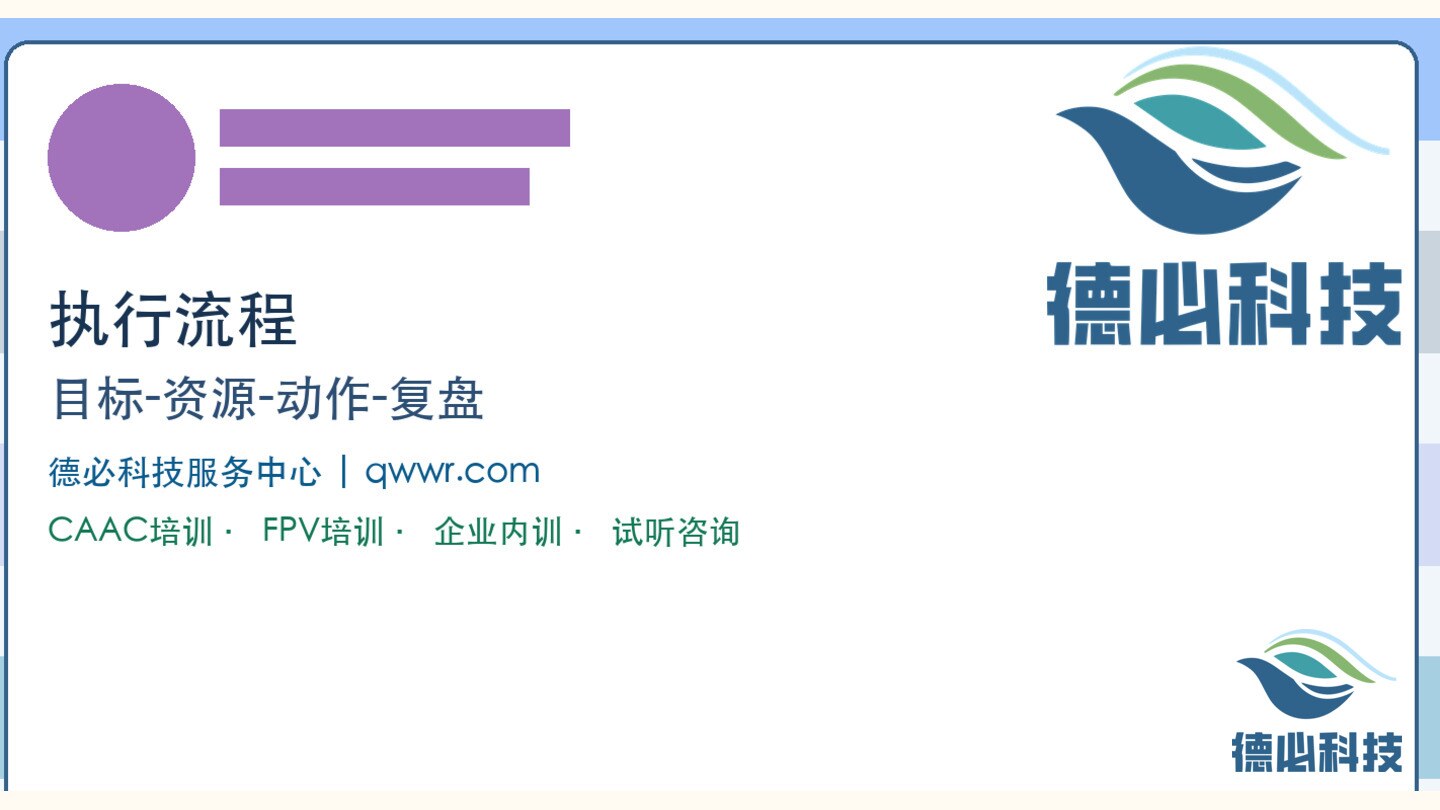 德必科技

执行流程

目标-资源-动作-复盘

德必科技服务中心 | qwwr.com

CAAC培训 · FPV培训 · 企业内训 · 试听咨询

德必科技